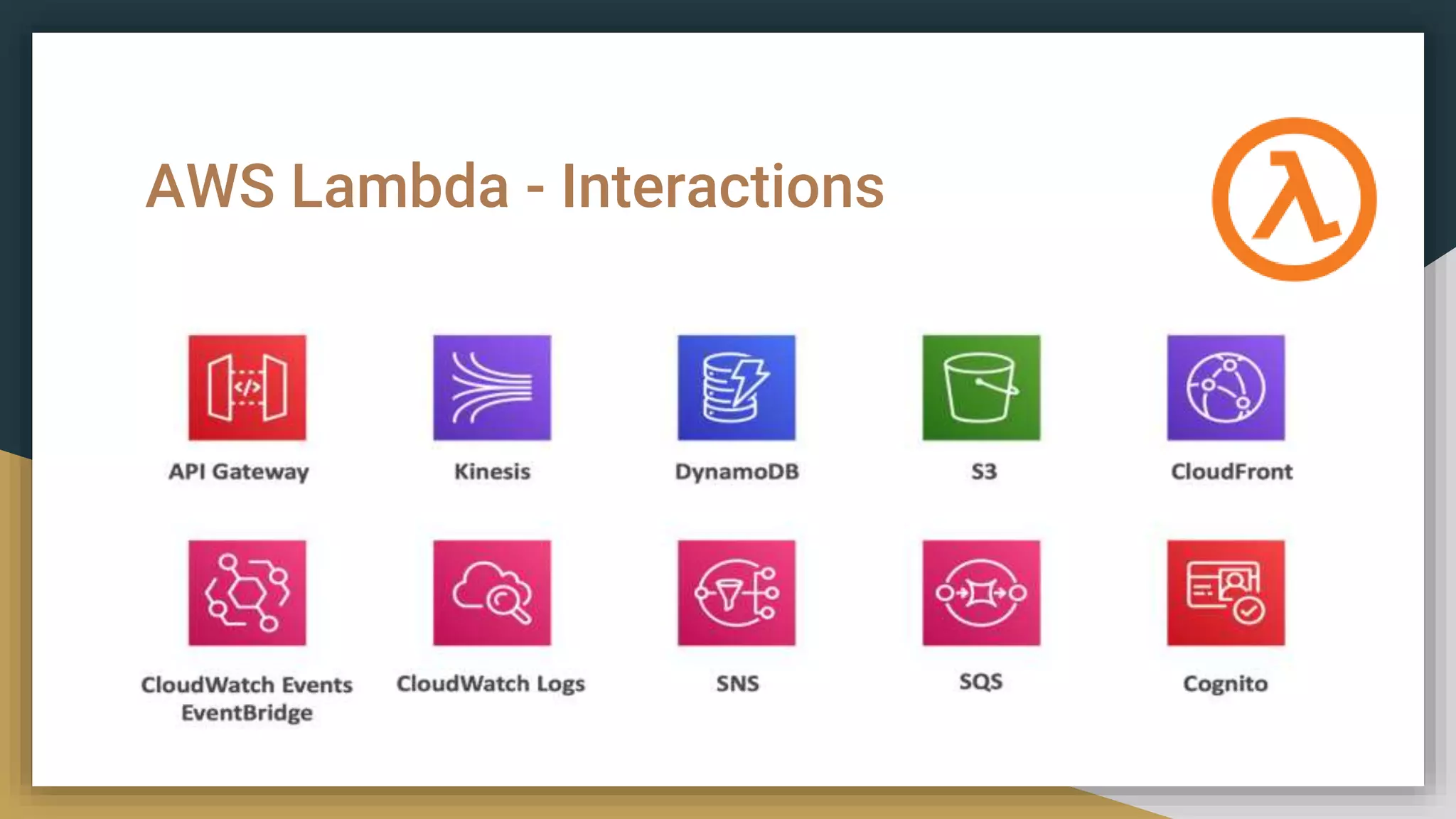 AWS Lambda - Interactions

API Gateway

Kinesis

DynamoDB

S3

CloudFront

CloudWatch Events EventBridge

CloudWatch Logs

SNS

SQS

Cognito